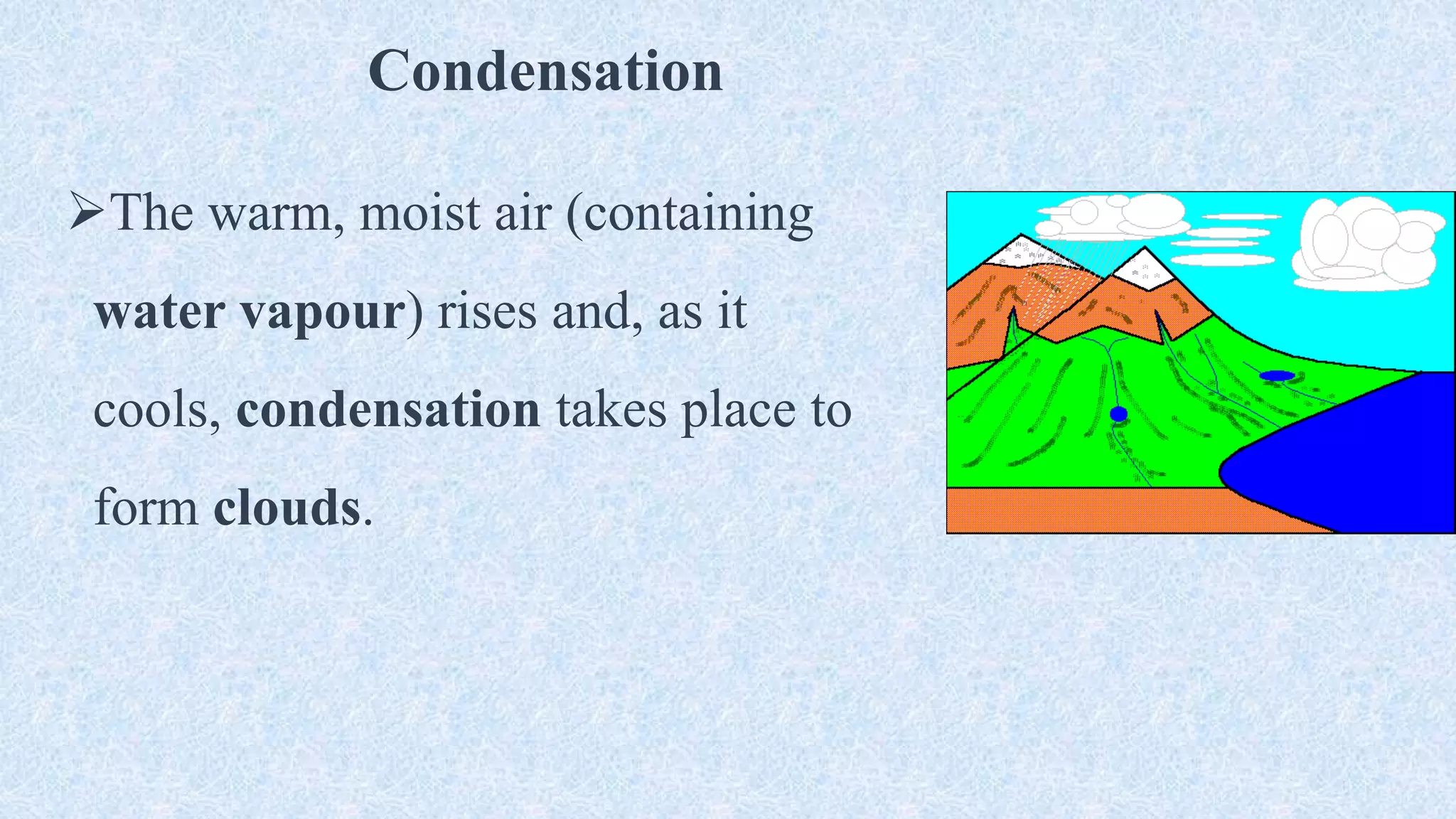 Condensation

➢The warm, moist air (containing water vapour) rises and, as it cools, condensation takes place to form clouds.